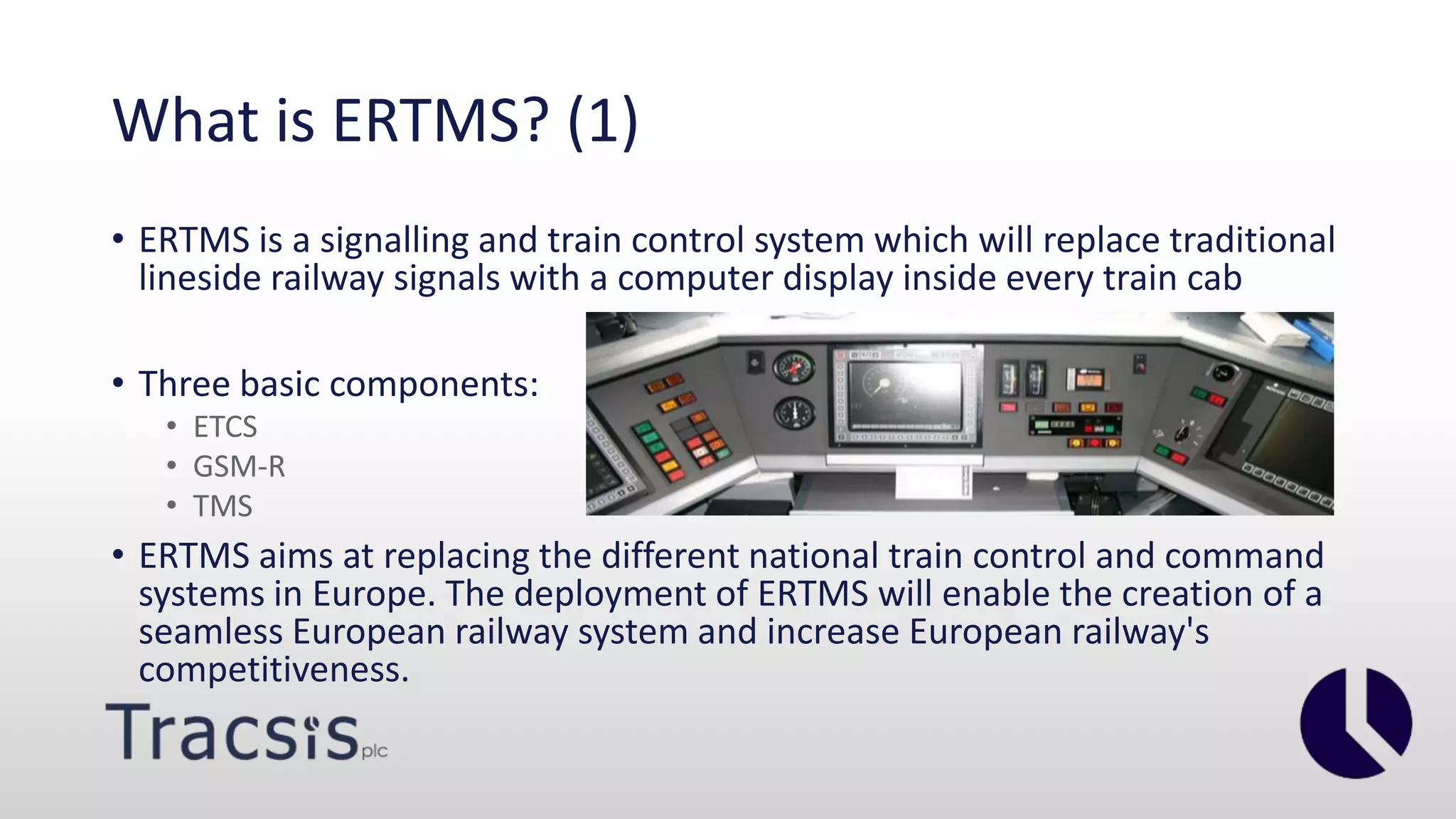 What is ERTMS? (1)

• ERTMS is a signalling and train control system which will replace traditional lineside railway signals with a computer display inside every train cab

• Three basic components:
  • ETCS
  • GSM-R
  • TMS

• ERTMS aims at replacing the different national train control and command systems in Europe. The deployment of ERTMS will enable the creation of a seamless European railway system and increase European railway's competitiveness.

Tracsis plc